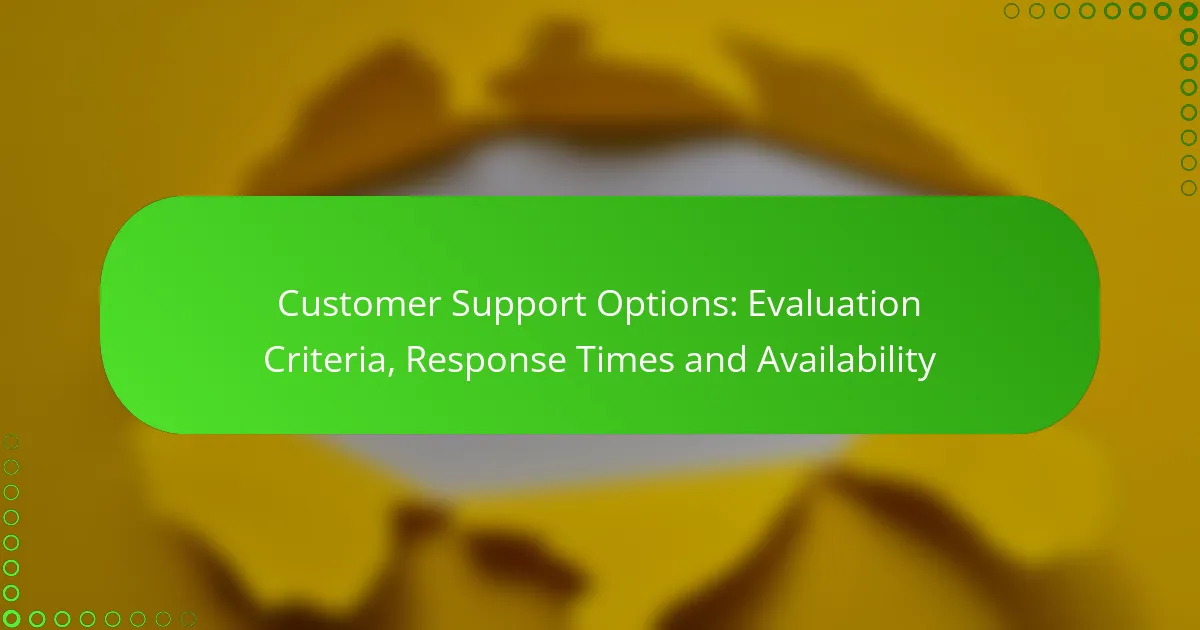 Customer Support Options: Evaluation Criteria, Response Times and Availability